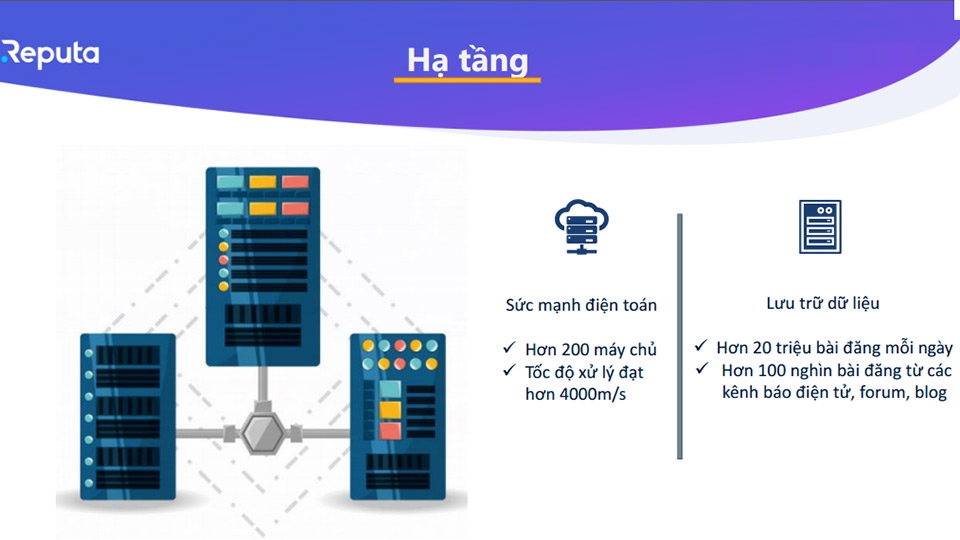 Reputa

Hạ tầng

Sức mạnh điện toán

✓ Hơn 200 máy chủ
✓ Tốc độ xử lý đạt hơn 4000m/s

Lưu trữ dữ liệu

✓ Hơn 20 triệu bài đăng mỗi ngày
✓ Hơn 100 nghìn bài đăng từ các kênh báo điện tử, forum, blog